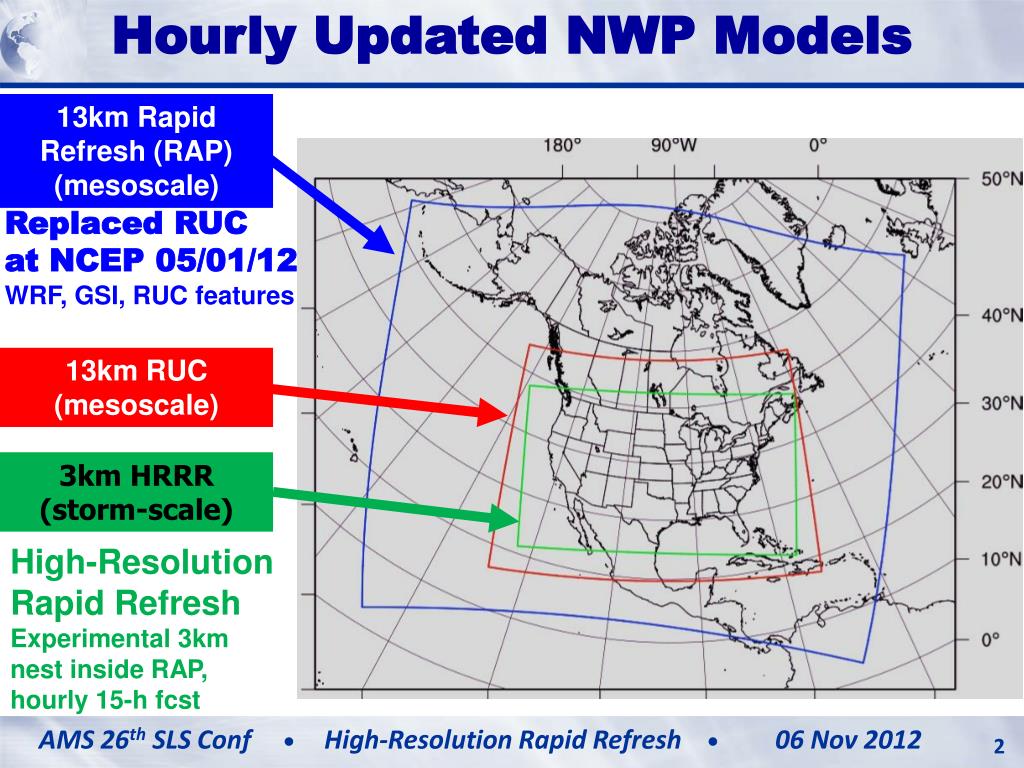 Hourly Updated NWP Models

13km Rapid Refresh (RAP) (mesoscale)

Replaced RUC at NCEP 05/01/12

WRF, GSI, RUC features

13km RUC (mesoscale)

3km HRRR (storm-scale)

High-Resolution Rapid Refresh

Experimental 3km nest inside RAP, hourly 15-h fcst

180°
90°W
0°
50°N
40°N
30°N
20°N
10°N
0°

AMS 26$^{th}$ SLS Conf • High-Resolution Rapid Refresh • 06 Nov 2012

2